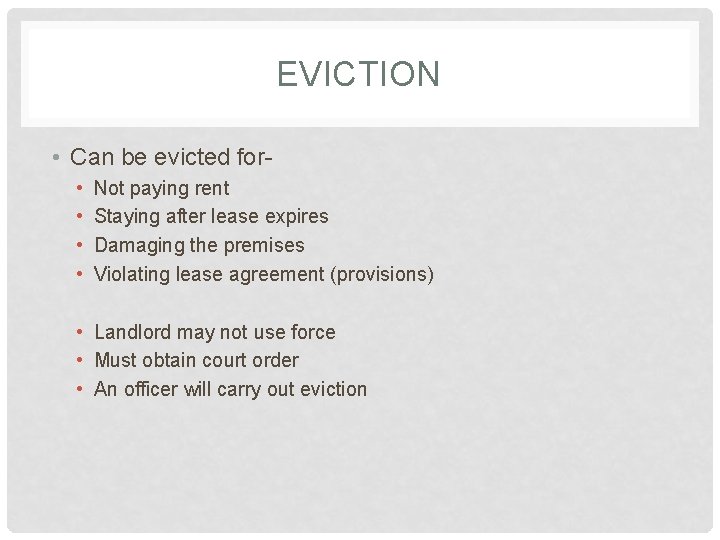 EVICTION

• Can be evicted for-
  • Not paying rent
  • Staying after lease expires
  • Damaging the premises
  • Violating lease agreement (provisions)

  • Landlord may not use force
  • Must obtain court order
  • An officer will carry out eviction